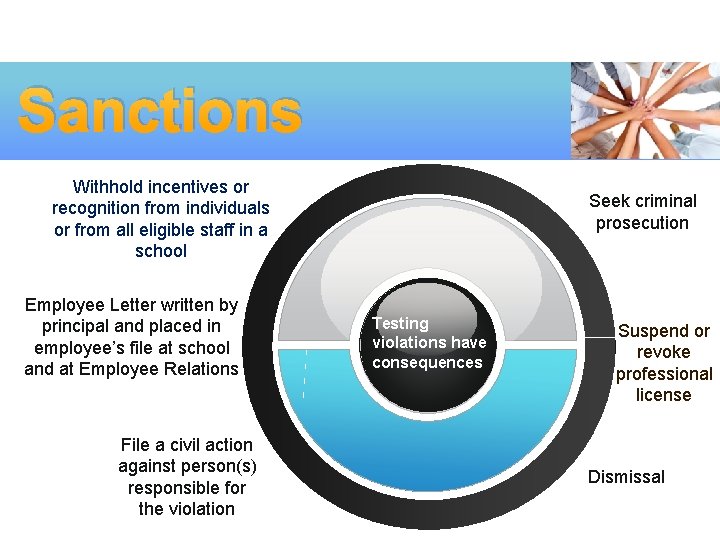 Sanctions

Withhold incentives or recognition from individuals or from all eligible staff in a school

Employee Letter written by principal and placed in employee's file at school and at Employee Relations

File a civil action against person(s) responsible for the violation

Testing violations have consequences

Seek criminal prosecution

Suspend or revoke professional license

Dismissal